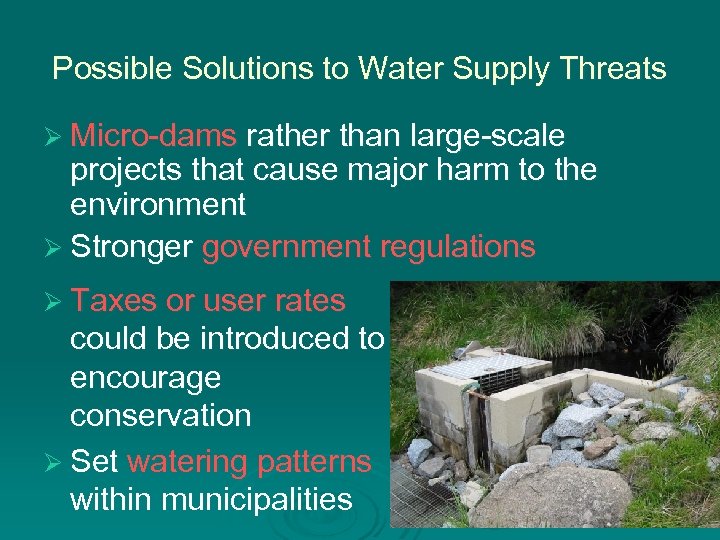 Possible Solutions to Water Supply Threats

➢ Micro-dams rather than large-scale projects that cause major harm to the environment
➢ Stronger government regulations
➢ Taxes or user rates could be introduced to encourage conservation
➢ Set watering patterns within municipalities